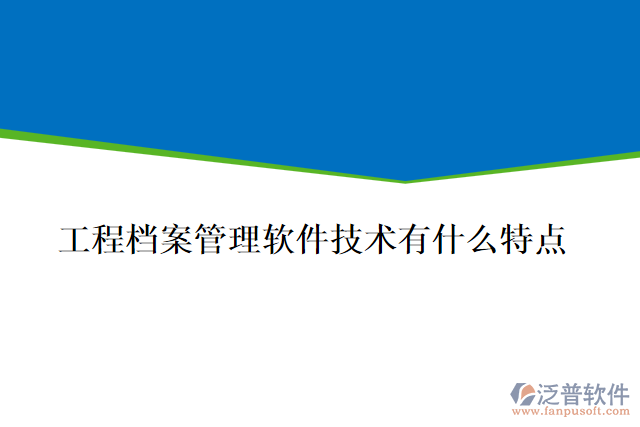 工程档案管理软件技术有什么特点

泛普软件
www.fanpusoft.com